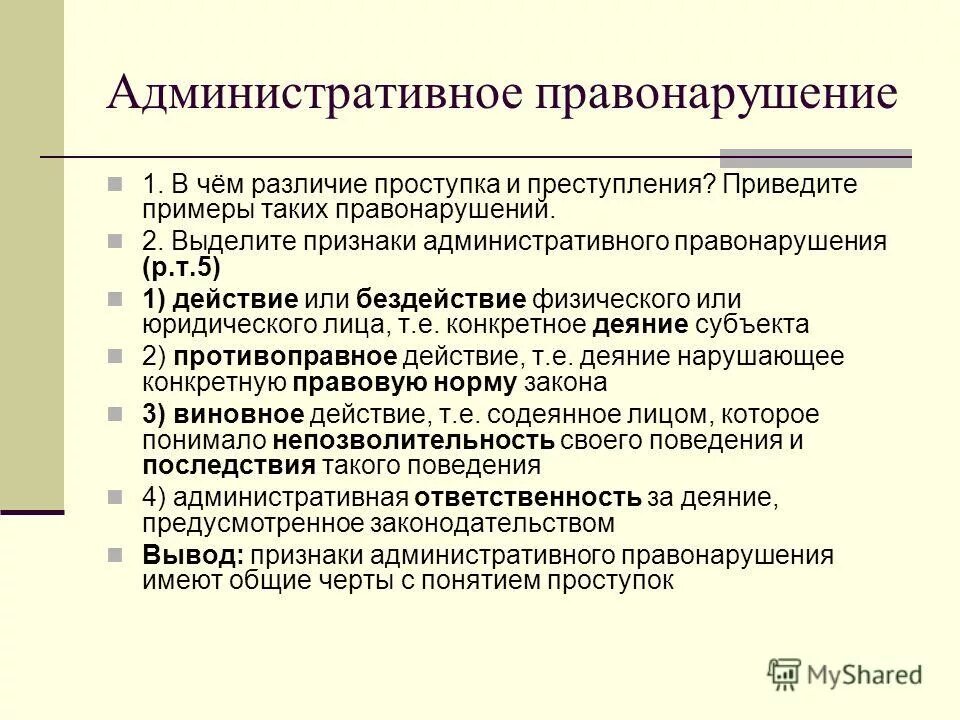 Административное правонарушение

1. В чём различие проступка и преступления? Приведите примеры таких правонарушений.

2. Выделите признаки административного правонарушения (р.т.5)

1) действие или бездействие физического или юридического лица, т.е. конкретное деяние субъекта

2) противоправное действие, т.е. деяние нарушающее конкретную правовую норму закона

3) виновное действие, т.е. содеянное лицом, которое понимало непозволительность своего поведения и последствия такого поведения

4) административная ответственность за деяние, предусмотренное законодательством

Вывод: признаки административного правонарушения имеют общие черты с понятием проступок

MyShared